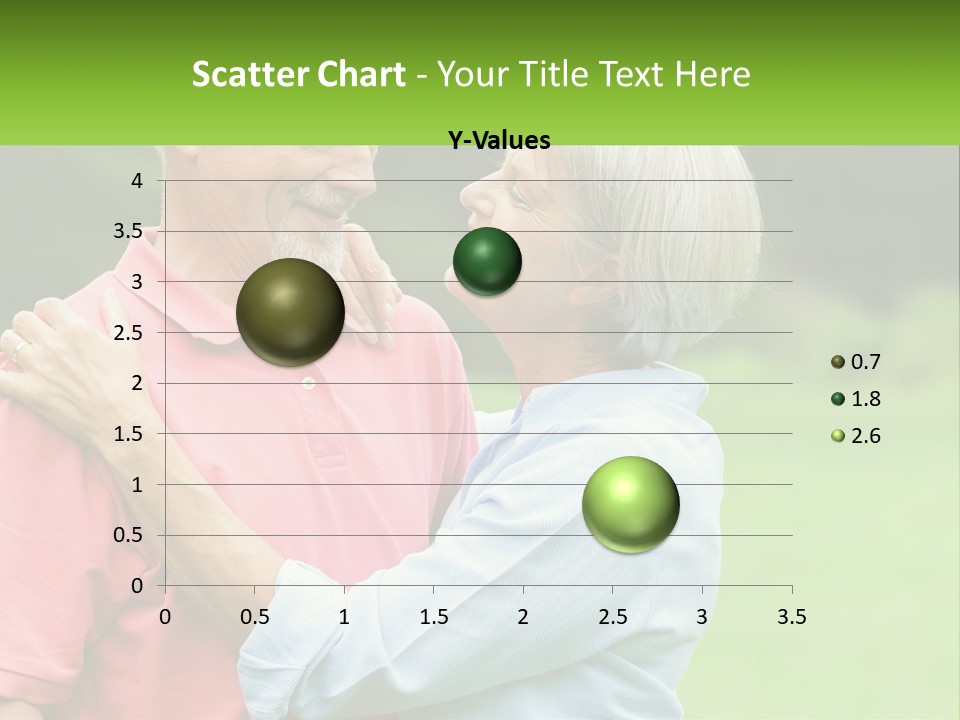 Scatter Chart - Your Title Text Here

Y-Values

4
3.5
3
2.5
2
1.5
1
0.5
0

0 0.5 1 1.5 2 2.5 3 3.5

0.7
1.8
2.6